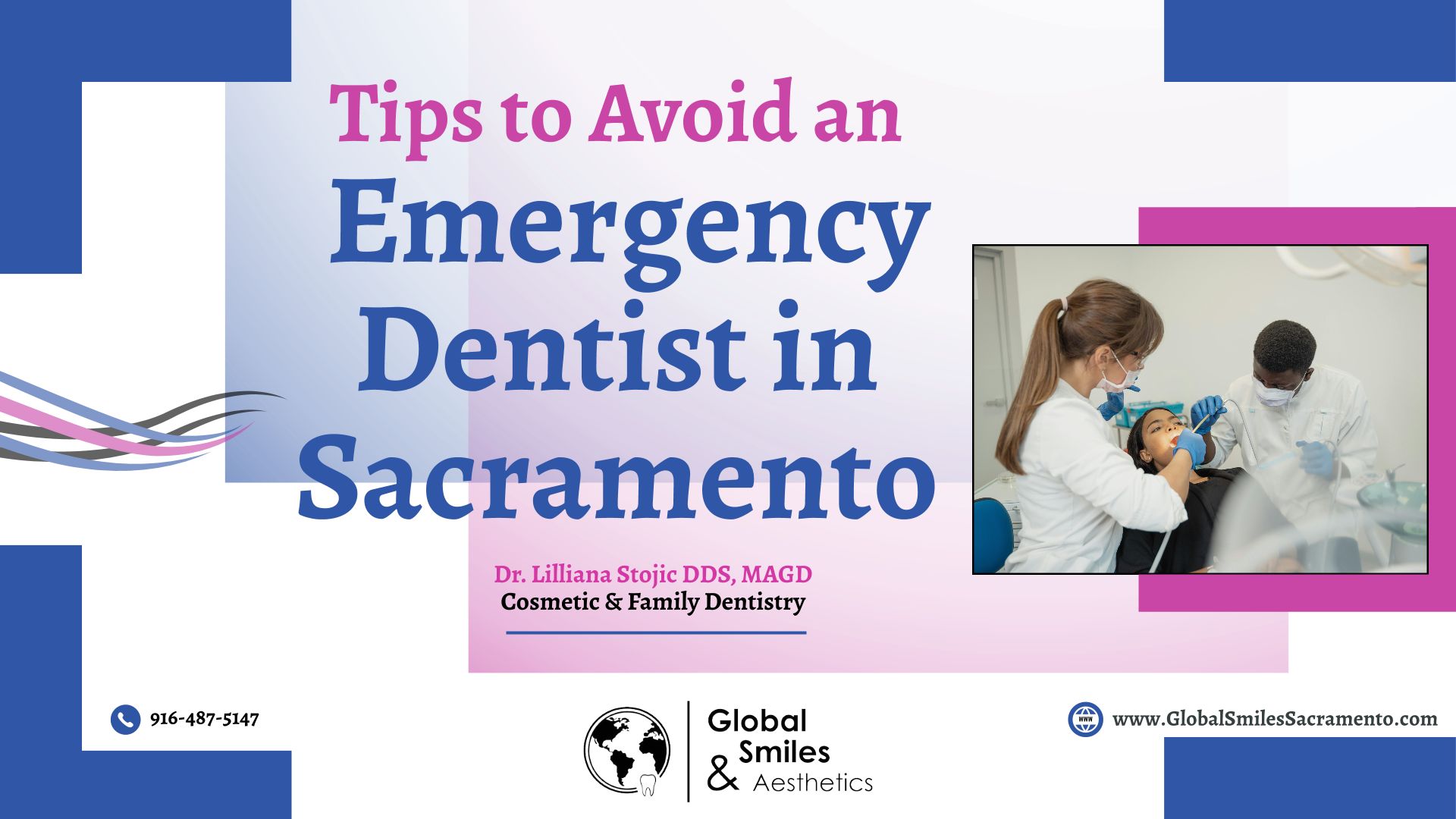 Tips to Avoid an
Emergency Dentist in Sacramento

Dr. Lilliana Stojic DDS, MAGD
Cosmetic & Family Dentistry

916-487-5147

Global Smiles & Aesthetics

WWW

www.GlobalSmilesSacramento.com